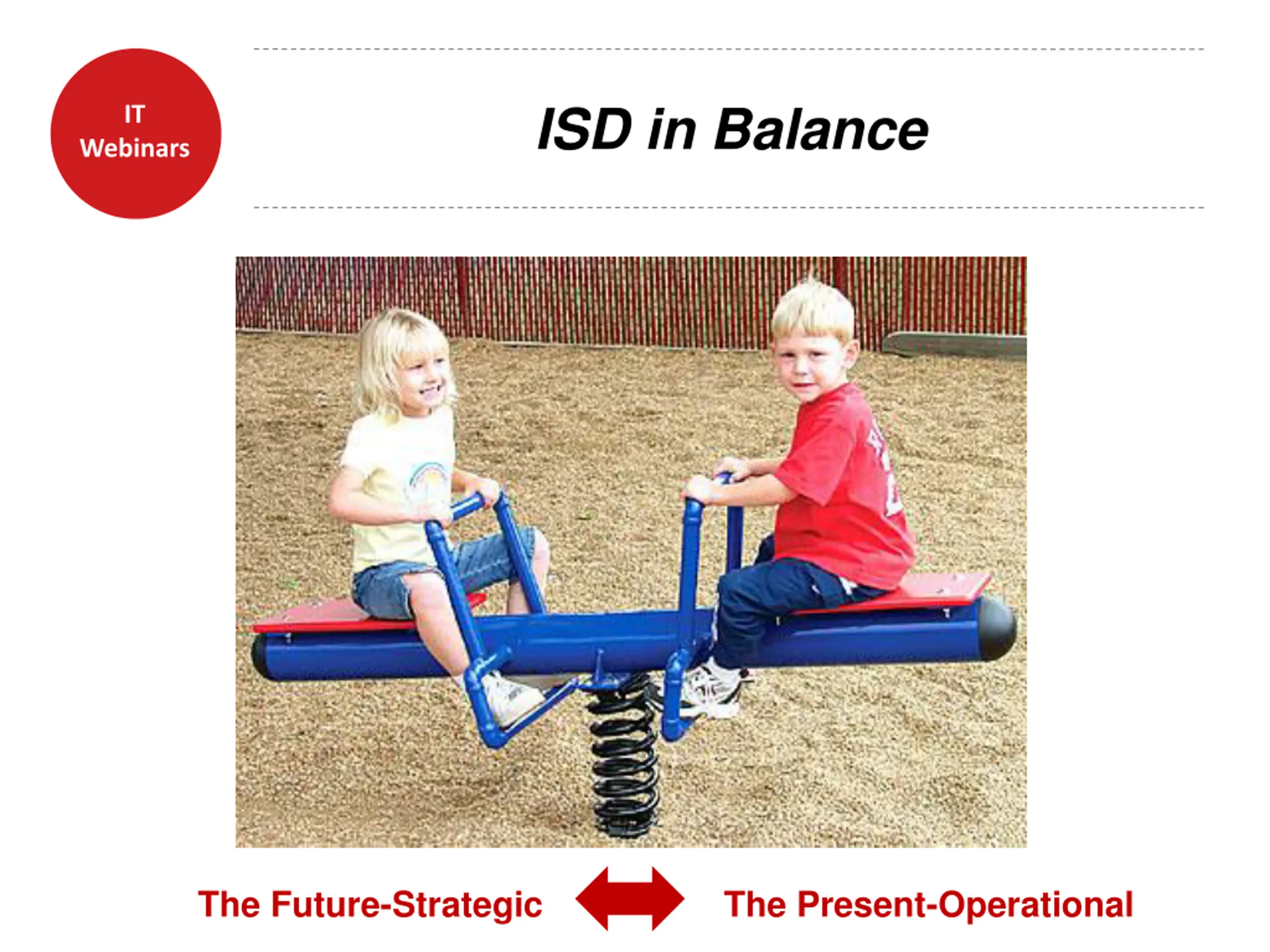 IT Webinars

ISD in Balance

The Future-Strategic The Present-Operational